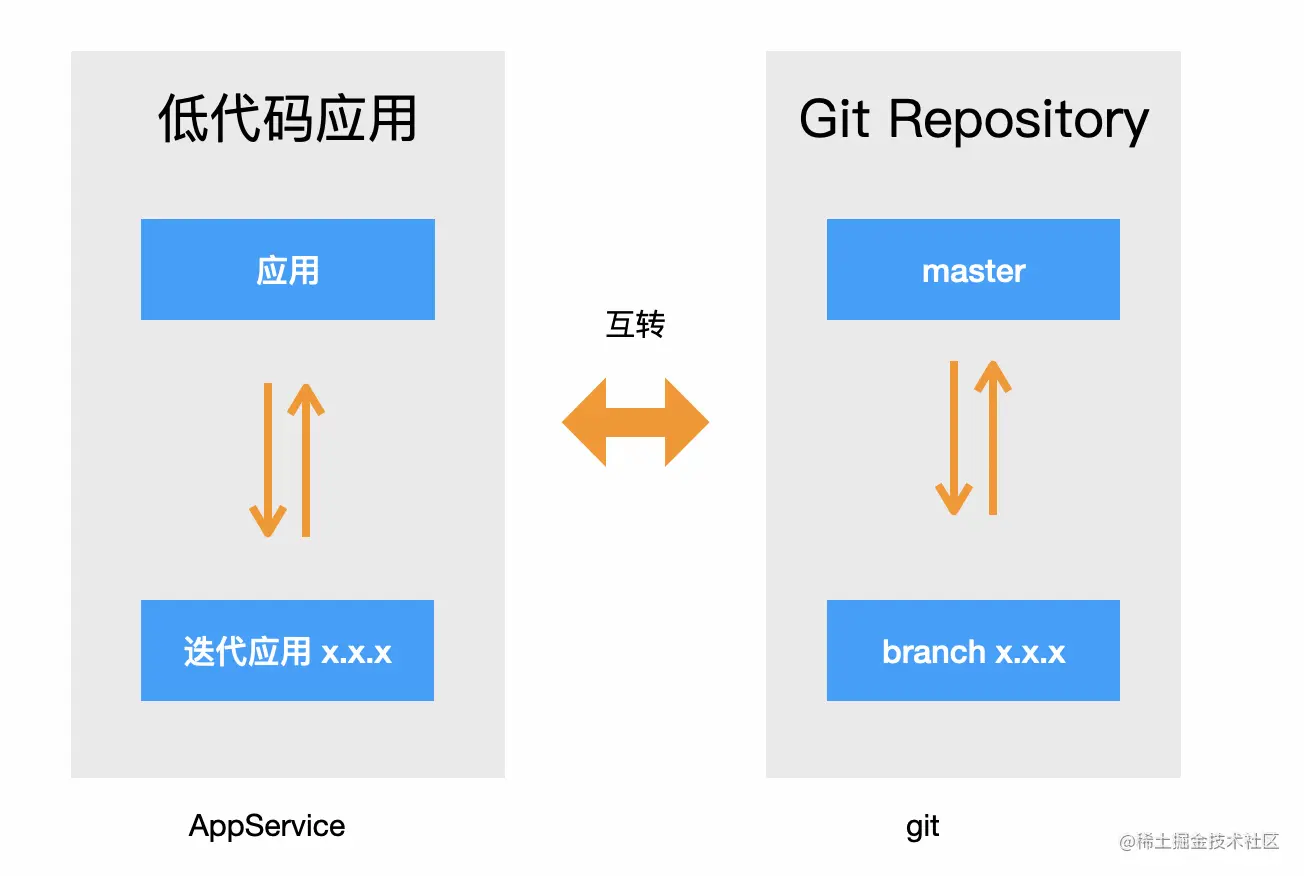 低代码应用

应用

迭代应用 x.x.x

AppService

互转

Git Repository

master

branch x.x.x

git

@稀土掘金技术社区